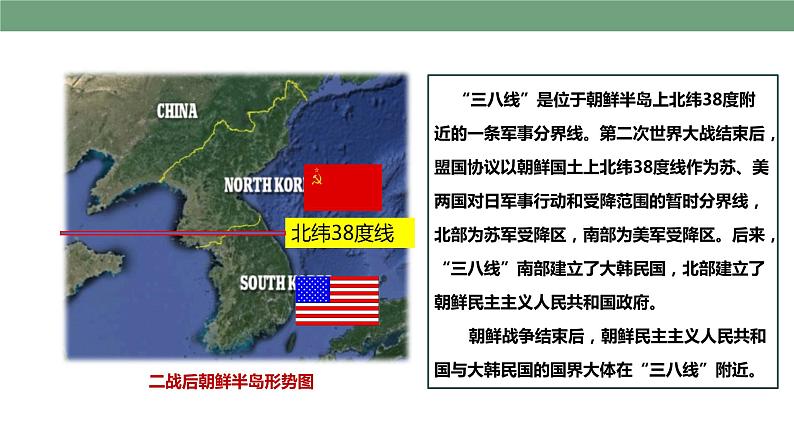 CHINA

NORTH KOR

北纬38度线

SOUTH K

二战后朝鲜半岛形势图

“三八线”是位于朝鲜半岛上北纬38度附近的一条军事分界线。第二次世界大战结束后，盟国协议以朝鲜国土上北纬38度线作为苏、美两国对日军事行动和受降范围的暂时分界线，北部为苏军受降区，南部为美军受降区。后来，“三八线”南部建立了大韩民国，北部建立了朝鲜民主主义人民共和国政府。

朝鲜战争结束后，朝鲜民主主义人民共和国与大韩民国的国界大体在“三八线”附近。